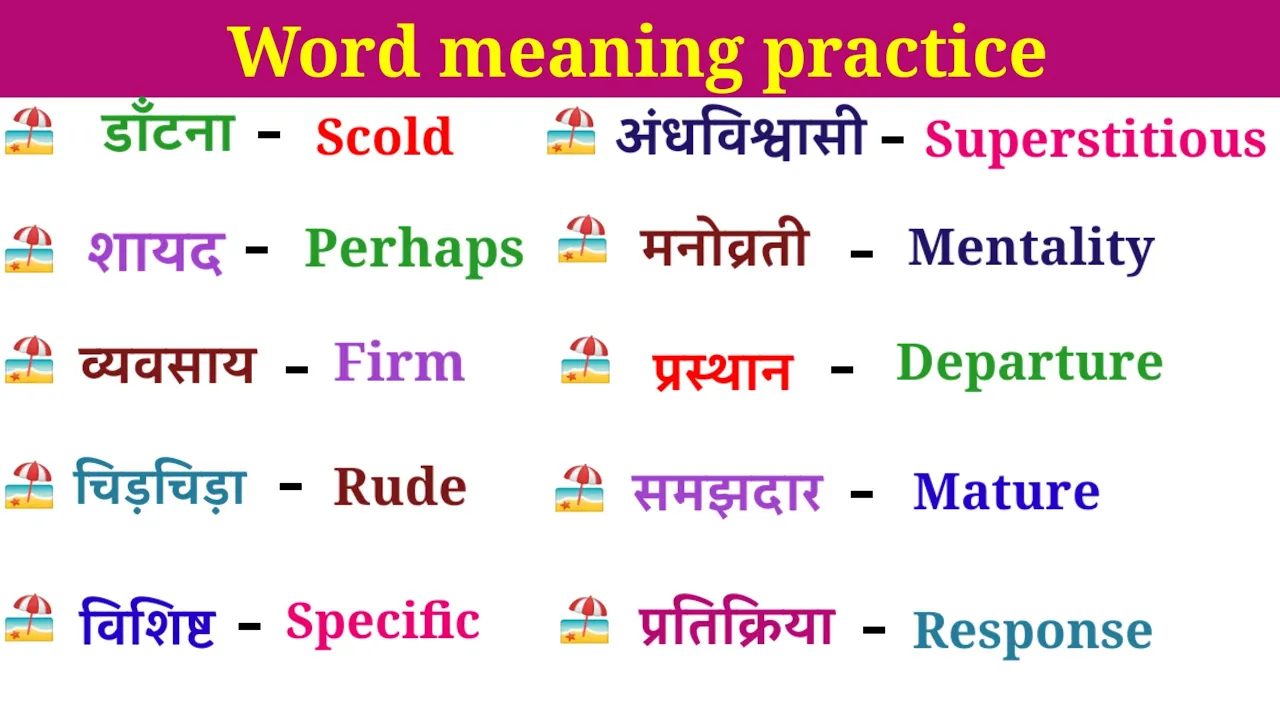 Word meaning practice

डाँटना - Scold

शायद - Perhaps

व्यवसाय - Firm

चिड़चिड़ा - Rude

विशिष्ट - Specific

अंधविश्वासी - Superstitious

मनोव्रती - Mentality

प्रस्थान - Departure

समझदार - Mature

प्रतिक्रिया - Response